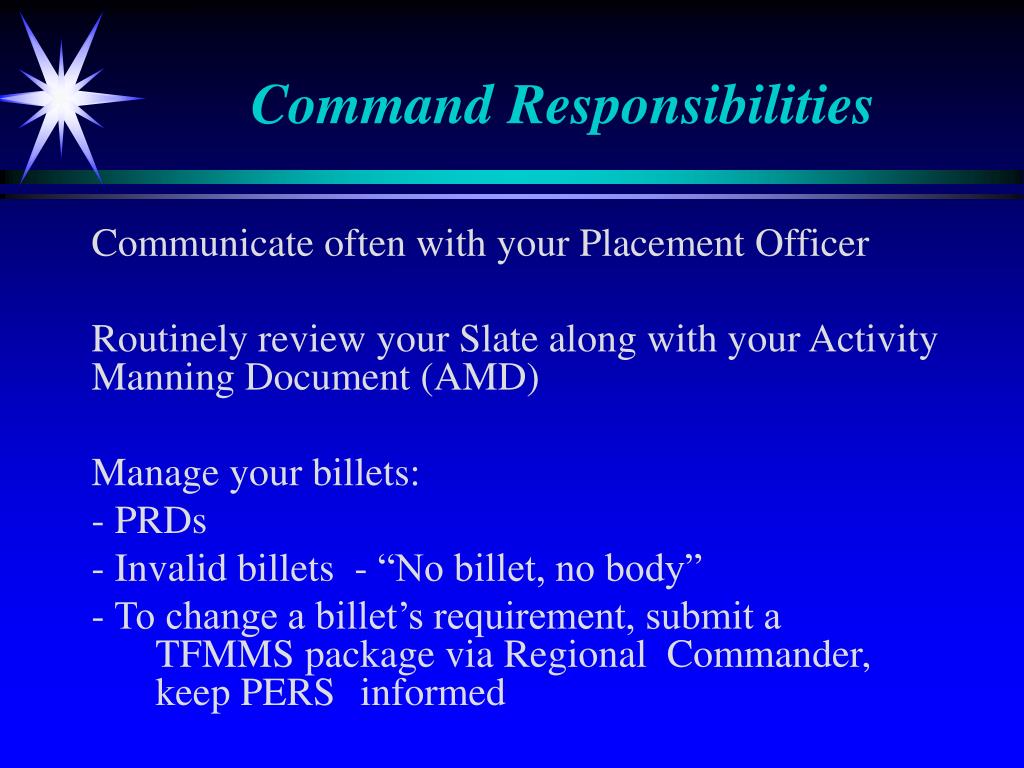 Command Responsibilities

Communicate often with your Placement Officer

Routinely review your Slate along with your Activity Manning Document (AMD)

Manage your billets:
- PRDs
- Invalid billets - “No billet, no body”
- To change a billet’s requirement, submit a TFMMS package via Regional Commander, keep PERS informed